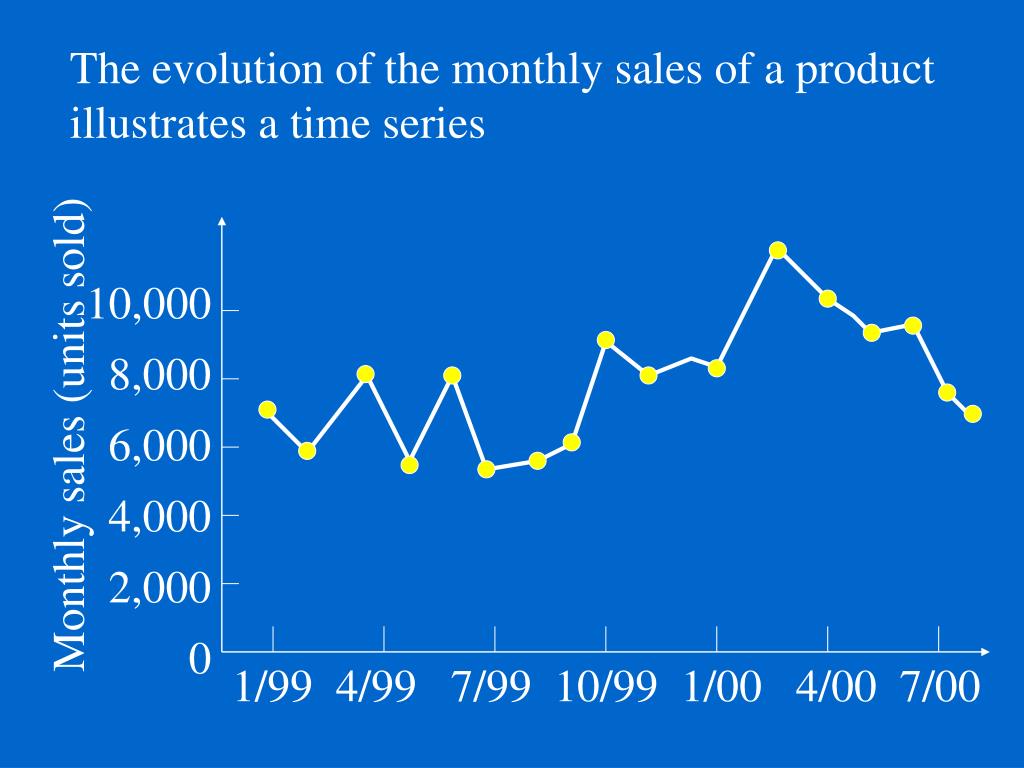 The evolution of the monthly sales of a product illustrates a time series

Monthly sales (units sold)

10,000
8,000
6,000
4,000
2,000
0

1/99 4/99 7/99 10/99 1/00 4/00 7/00